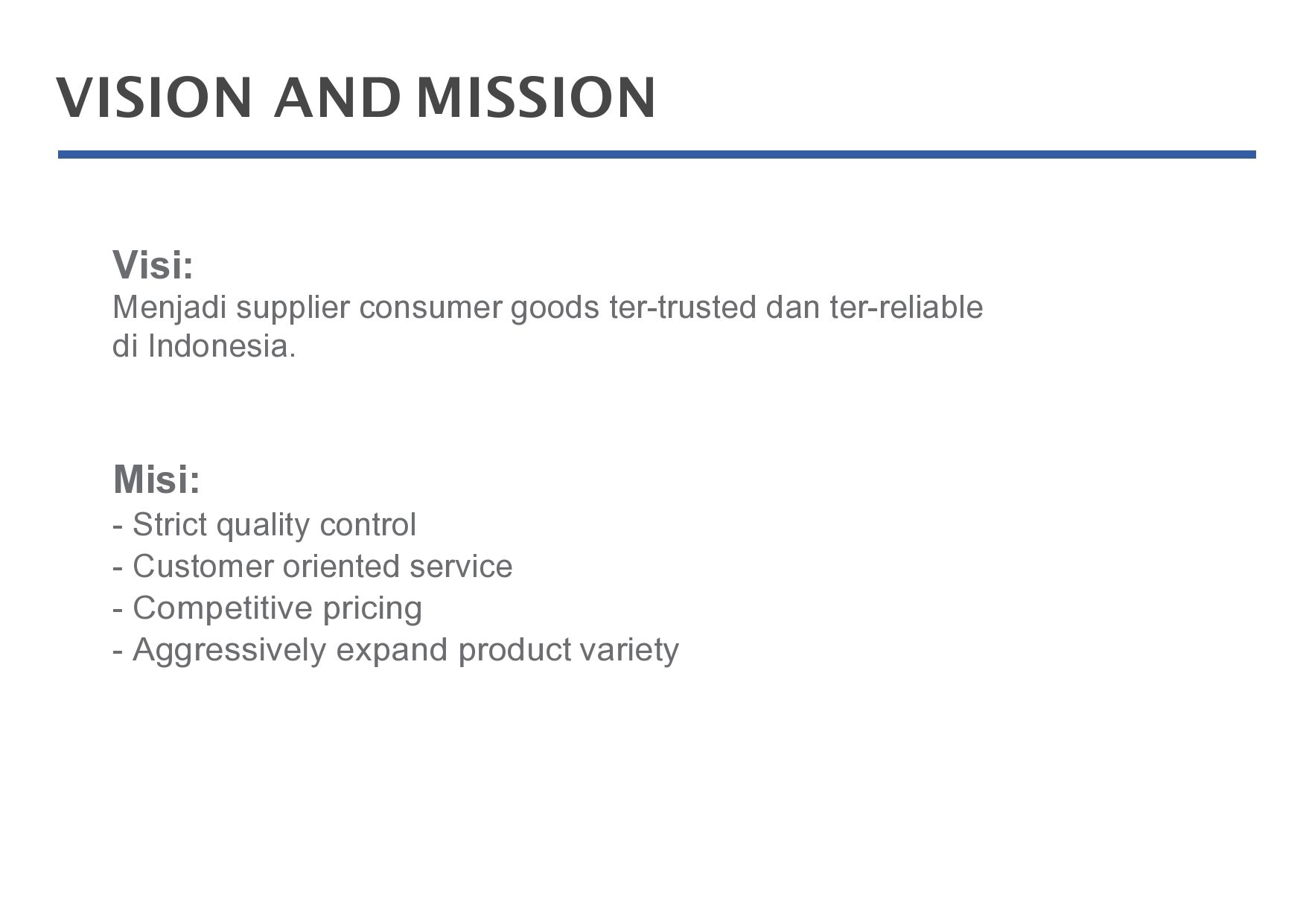 VISION AND MISSION

Visi:
Menjadi supplier consumer goods ter-trusted dan ter-reliable di Indonesia.

Misi:
- Strict quality control
- Customer oriented service
- Competitive pricing
- Aggressively expand product variety